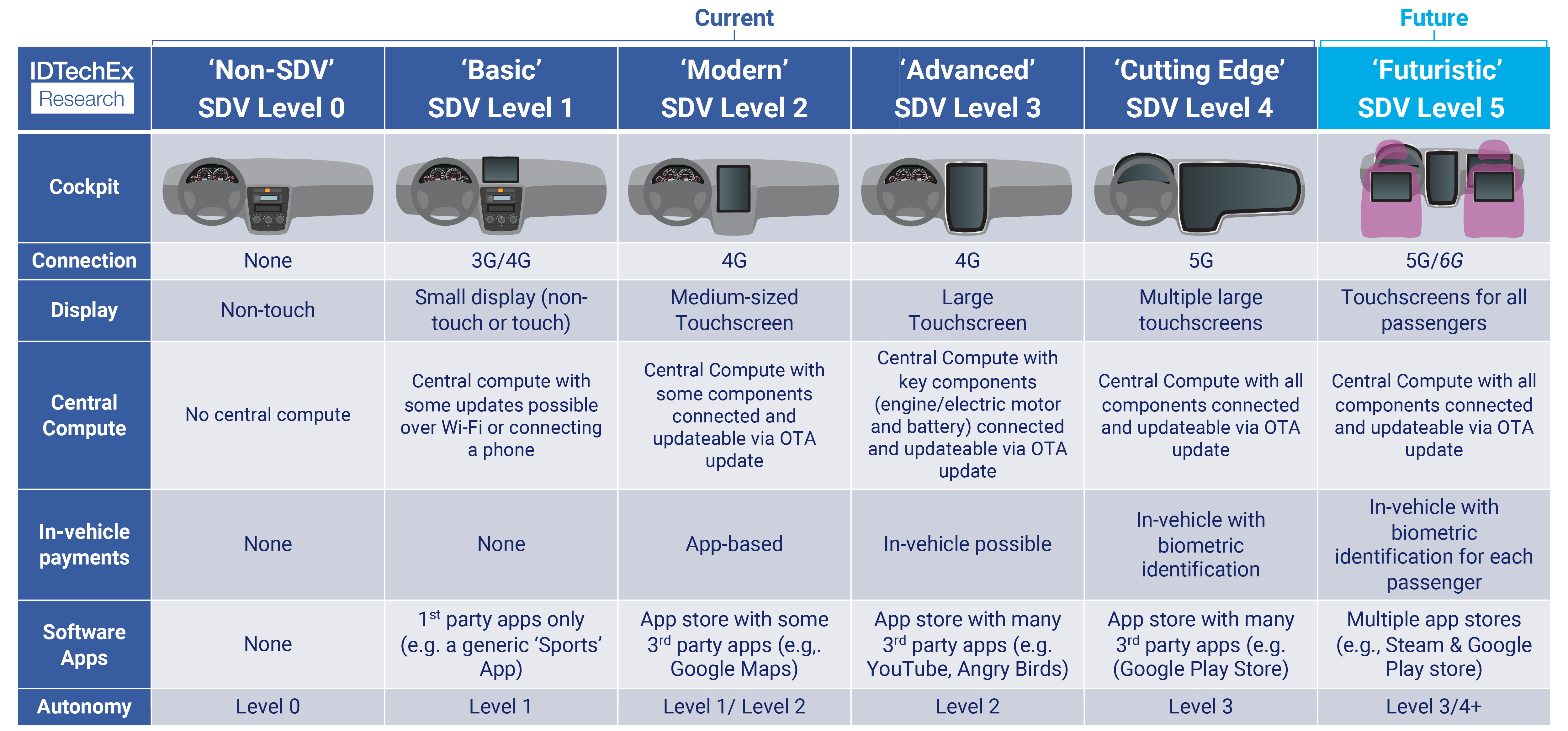 Current

Future

| IDTechEx Research | 'Non-SDV' SDV Level 0 | 'Basic' SDV Level 1 | 'Modern' SDV Level 2 | 'Advanced' SDV Level 3 | 'Cutting Edge' SDV Level 4 | 'Futuristic' SDV Level 5 |
|---|---|---|---|---|---|---|
| Cockpit | | | | | | |
| Connection | None | 3G/4G | 4G | 4G | 5G | 5G/6G |
| Display | Non-touch | Small display (non-touch or touch) | Medium-sized Touchscreen | Large Touchscreen | Multiple large touchscreens | Touchscreens for all passengers |
| Central Compute | No central compute | Central compute with some updates possible over Wi-Fi or connecting a phone | Central Compute with some components connected and updateable via OTA update | Central Compute with key components (engine/electric motor and battery) connected and updateable via OTA update | Central Compute with all components connected and updateable via OTA update | Central Compute with all components connected and updateable via OTA update |
| In-vehicle payments | None | None | App-based | In-vehicle possible | In-vehicle with biometric identification | In-vehicle with biometric identification for each passenger |
| Software Apps | None | $1^{st}$ party apps only (e.g. a generic 'Sports' App) | App store with some $3^{rd}$ party apps (e.g,. Google Maps) | App store with many $3^{rd}$ party apps (e.g. YouTube, Angry Birds) | App store with many $3^{rd}$ party apps (e.g. (Google Play Store) | Multiple app stores (e.g., Steam & Google Play store) |
| Autonomy | Level 0 | Level 1 | Level 1/ Level 2 | Level 2 | Level 3 | Level 3/4+ |